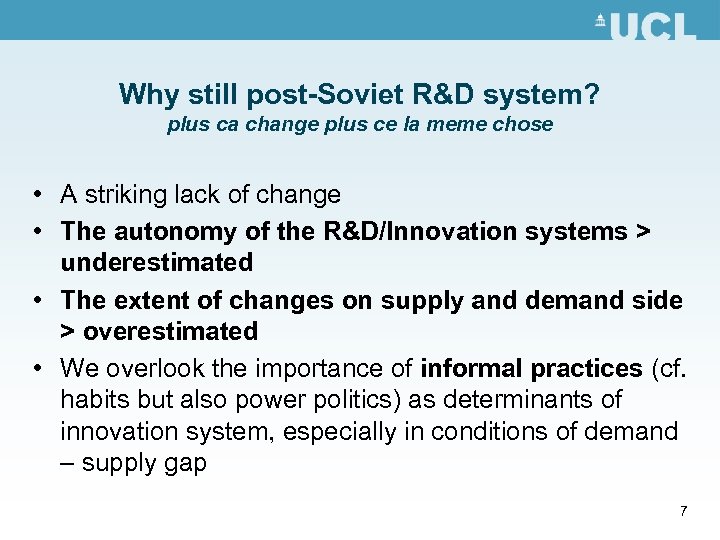 UCL

Why still post-Soviet R&D system?
plus ca change plus ce la meme chose

• A striking lack of change
• The autonomy of the R&D/Innovation systems > underestimated
• The extent of changes on supply and demand side > overestimated
• We overlook the importance of informal practices (cf. habits but also power politics) as determinants of innovation system, especially in conditions of demand – supply gap

7